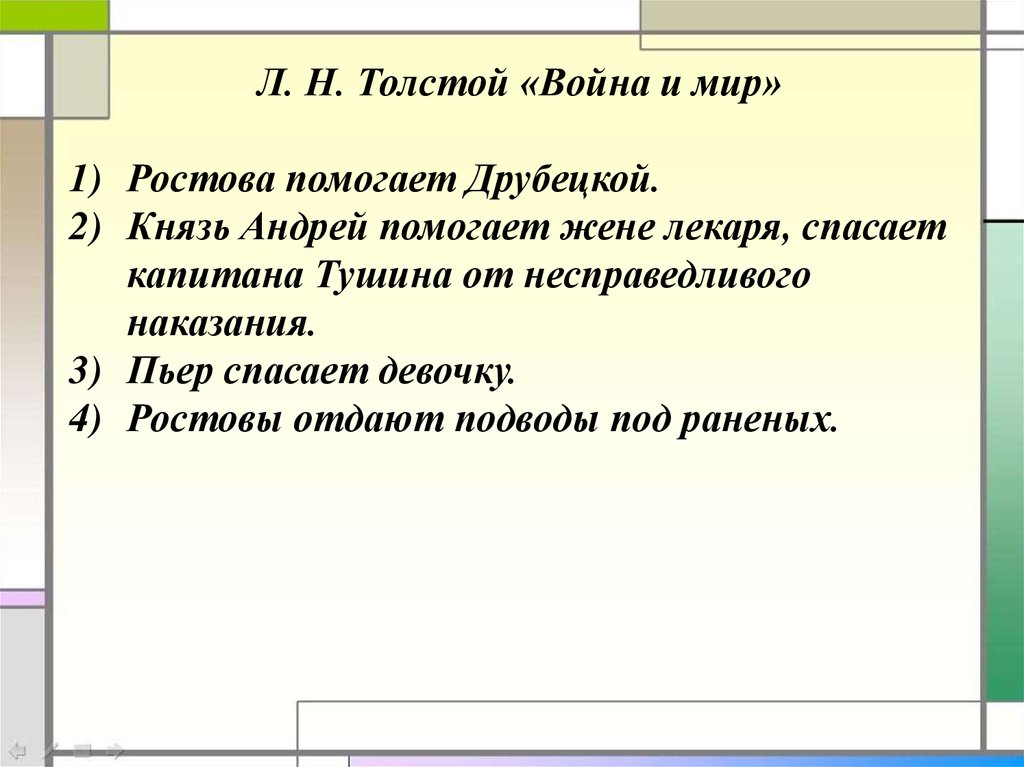 Л. Н. Толстой «Война и мир»

1) Ростова помогает Друбецкой.
2) Князь Андрей помогает жене лекаря, спасает капитана Тушина от несправедливого наказания.
3) Пьер спасает девочку.
4) Ростовы отдают подводы под раненых.